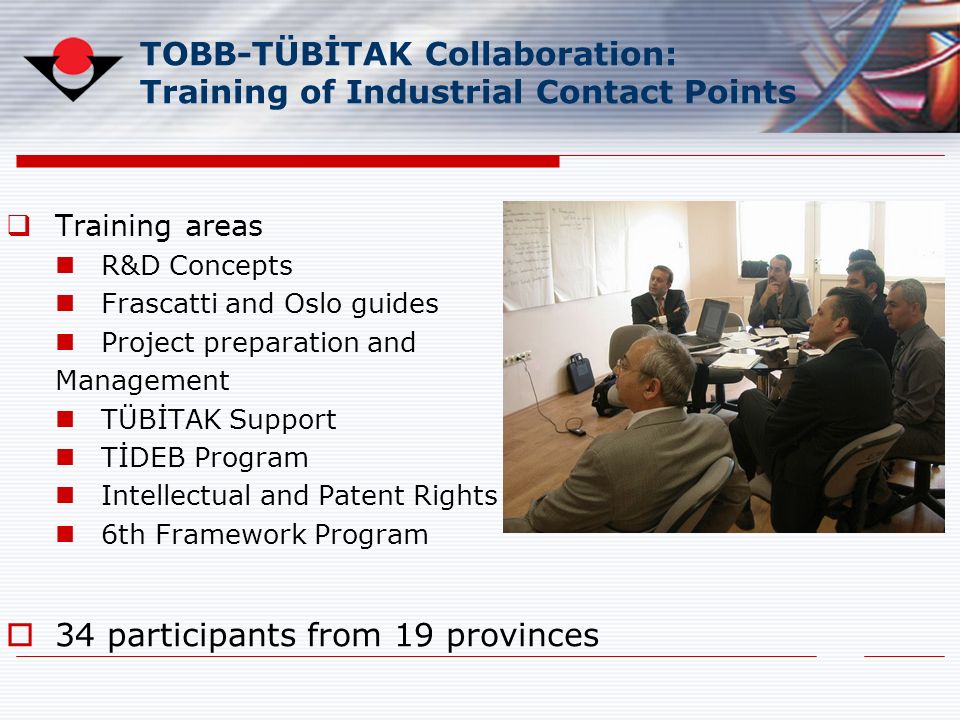 TOBB-TÜBİTAK Collaboration:
Training of Industrial Contact Points

Training areas
R&D Concepts
Frascatti and Oslo guides
Project preparation and Management
TÜBİTAK Support
TİDEB Program
Intellectual and Patent Rights
6th Framework Program

34 participants from 19 provinces